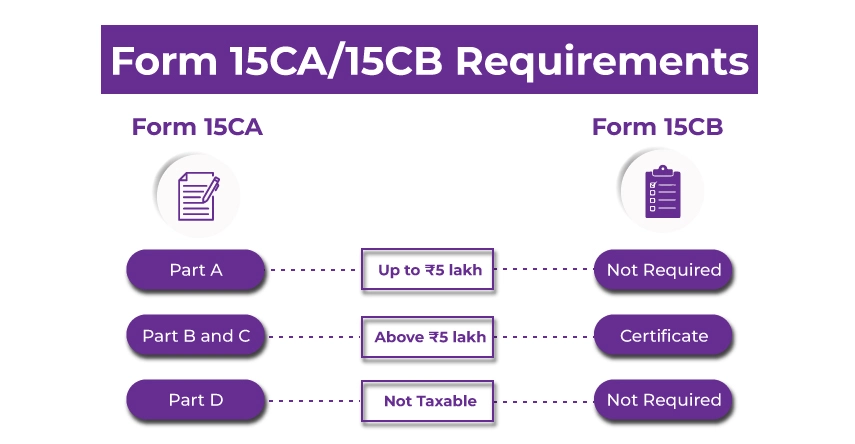 Form 15CA/15CB Requirements

Form 15CA

Form 15CB

Part A

Up to ₹5 lakh

Not Required

Part B and C

Above ₹5 lakh

Certificate

Part D

Not Taxable

Not Required